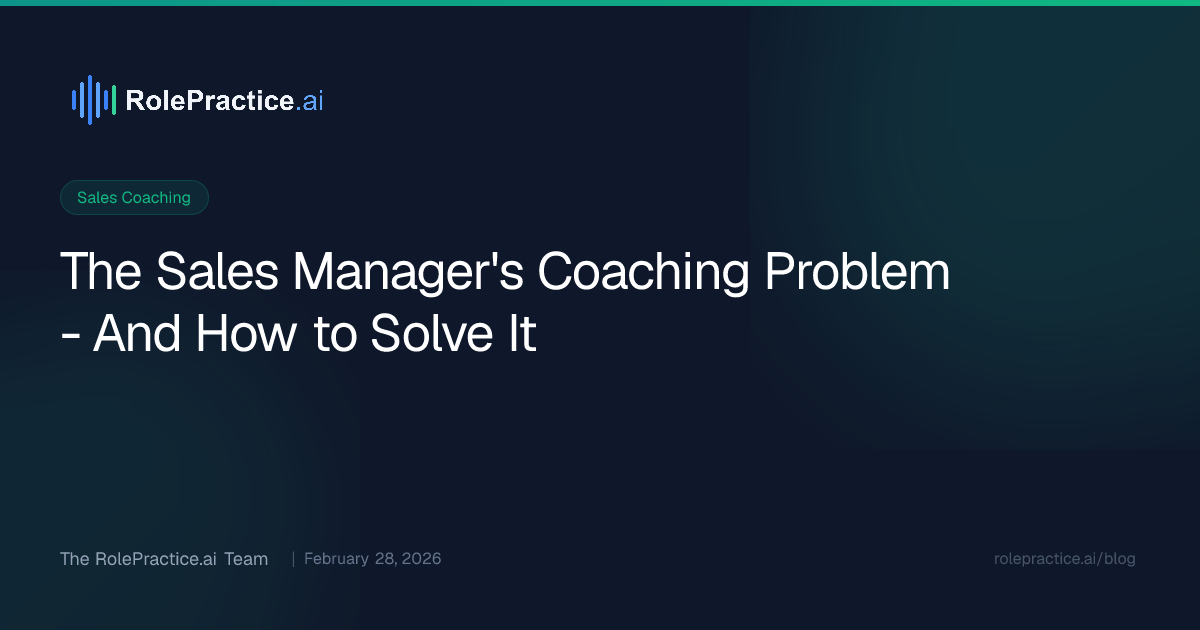 RolePractice.ai

Sales Coaching

The Sales Manager's Coaching Problem - And How to Solve It

The RolePractice.ai Team | February 28, 2026

rolepractice.ai/blog